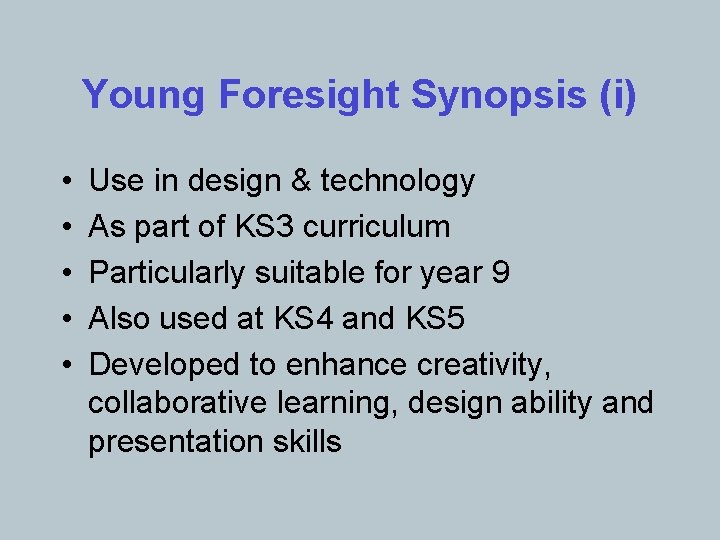 Young Foresight Synopsis (i)

• Use in design & technology
• As part of KS3 curriculum
• Particularly suitable for year 9
• Also used at KS4 and KS5
• Developed to enhance creativity, collaborative learning, design ability and presentation skills